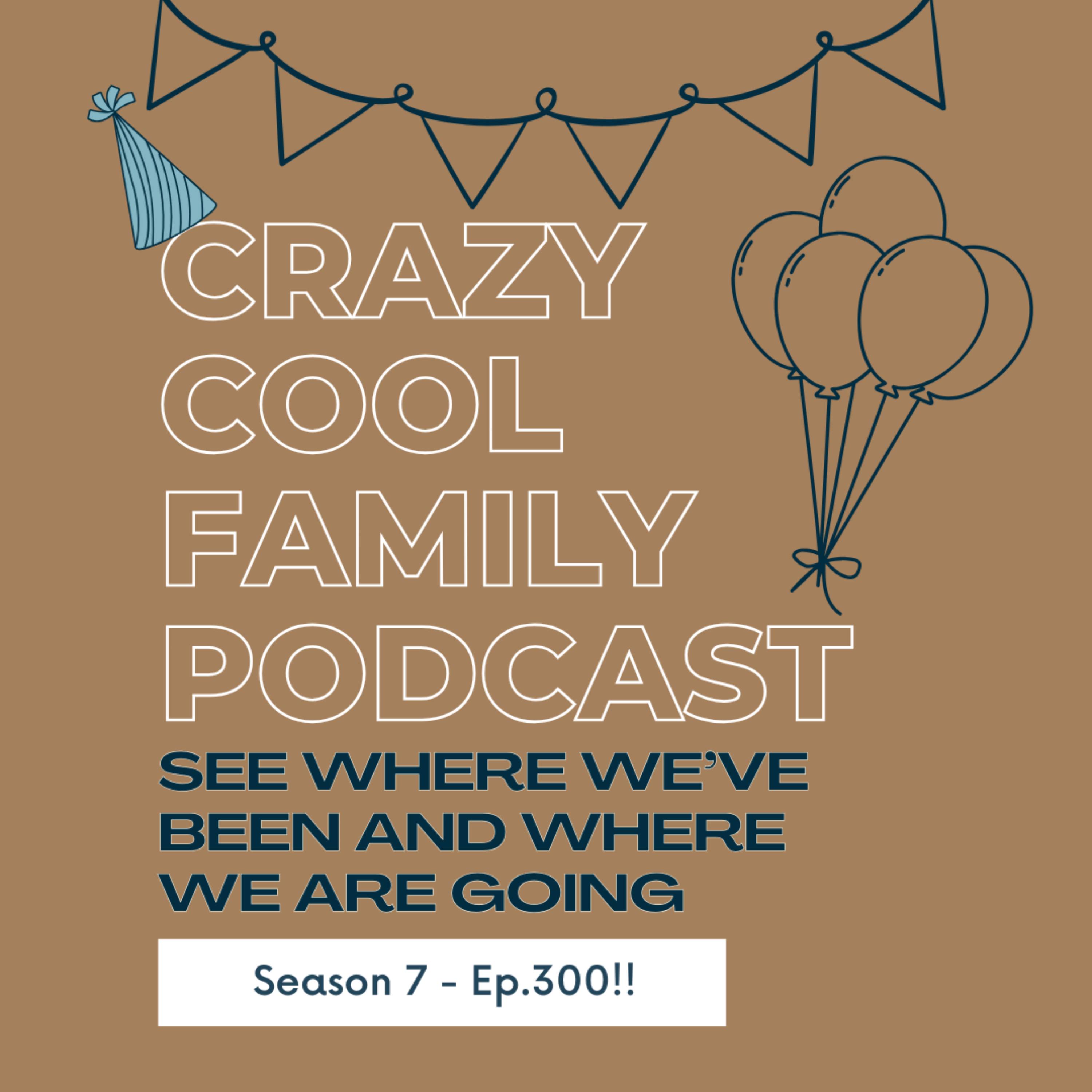 CRAZY COOL FAMILY PODCAST

SEE WHERE WE'VE BEEN AND WHERE WE ARE GOING

Season 7 - Ep.300!!